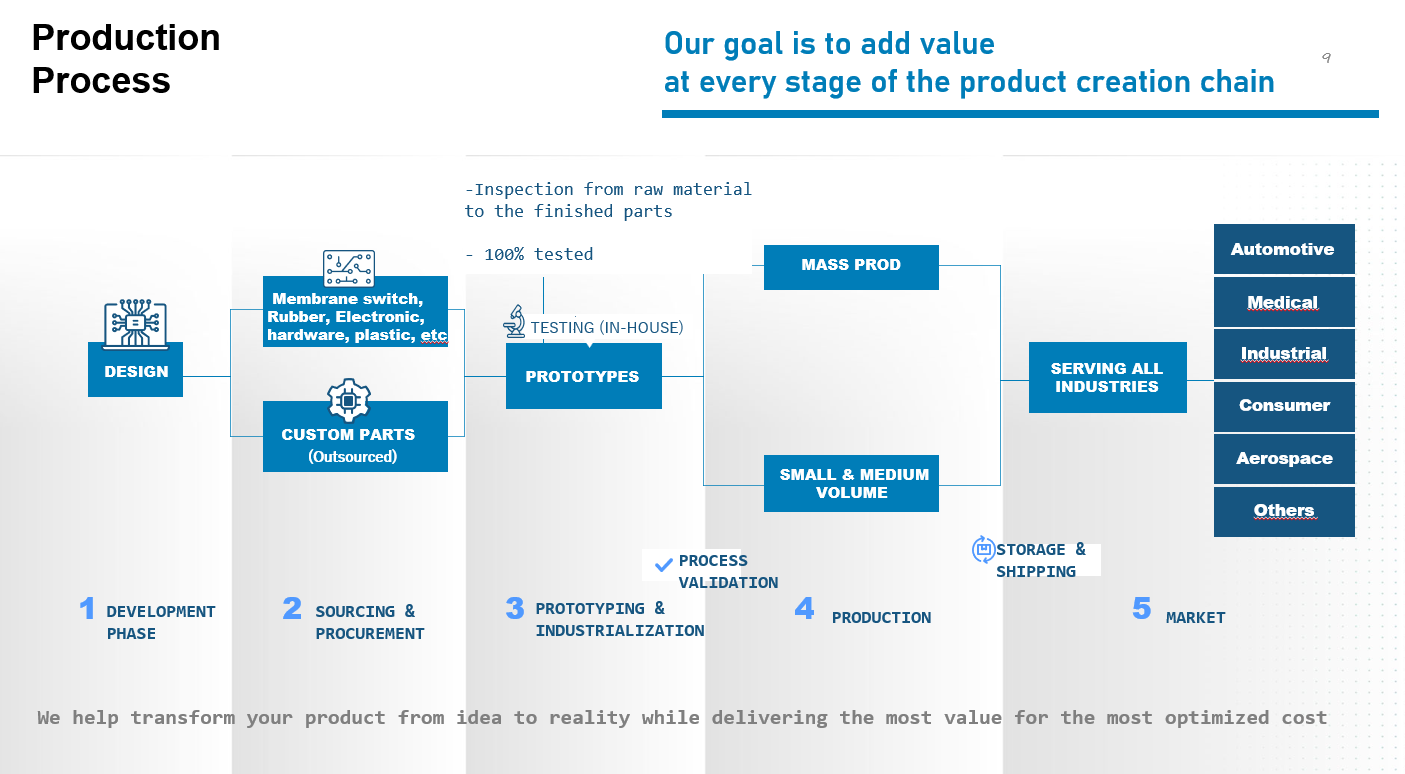 Production Process

Our goal is to add value at every stage of the product creation chain

9

-Inspection from raw material to the finished parts

- 100% tested

DESIGN

Membrane switch, Rubber, Electronic, hardware, plastic, etc

CUSTOM PARTS (Outsourced)

TESTING (IN-HOUSE)

PROTOTYPES

MASS PROD

SMALL & MEDIUM VOLUME

SERVING ALL INDUSTRIES

Automotive

Medical

Industrial

Consumer

Aerospace

Others

PROCESS VALIDATION

STORAGE & SHIPPING

1 DEVELOPMENT PHASE

2 SOURCING & PROCUREMENT

3 PROTOTYPING & INDUSTRIALIZATION

4 PRODUCTION

5 MARKET

We help transform your product from idea to reality while delivering the most value for the most optimized cost